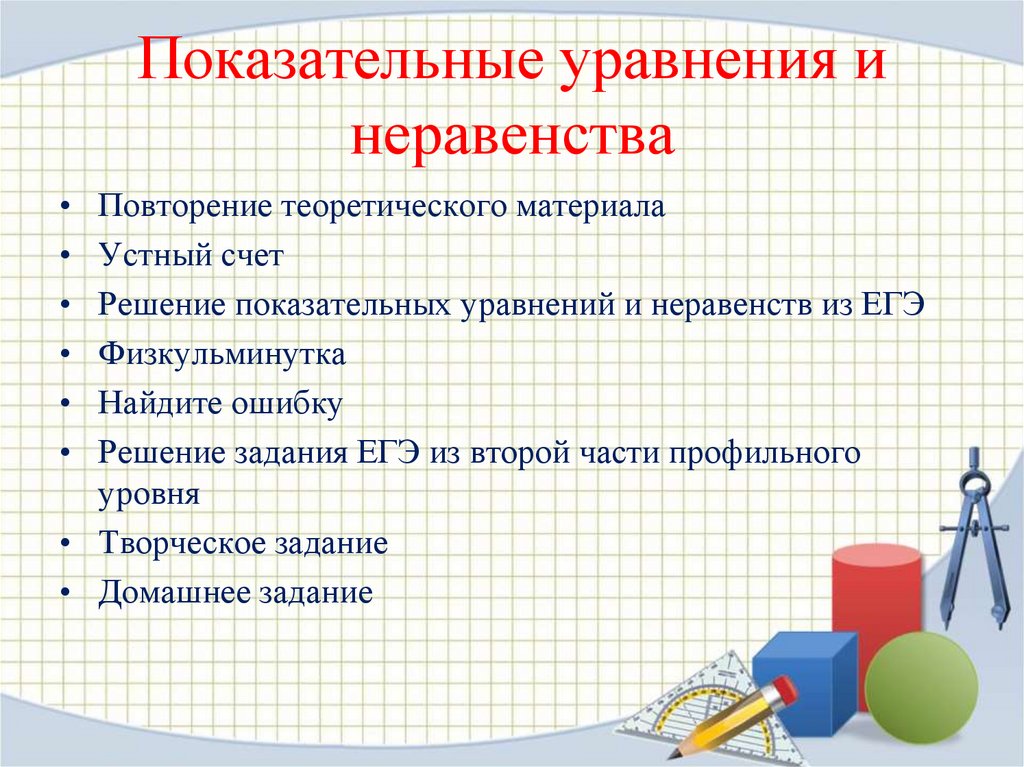 Показательные уравнения и неравенства

• Повторение теоретического материала
• Устный счет
• Решение показательных уравнений и неравенств из ЕГЭ
• Физкульминутка
• Найдите ошибку
• Решение задания ЕГЭ из второй части профильного уровня
• Творческое задание
• Домашнее задание